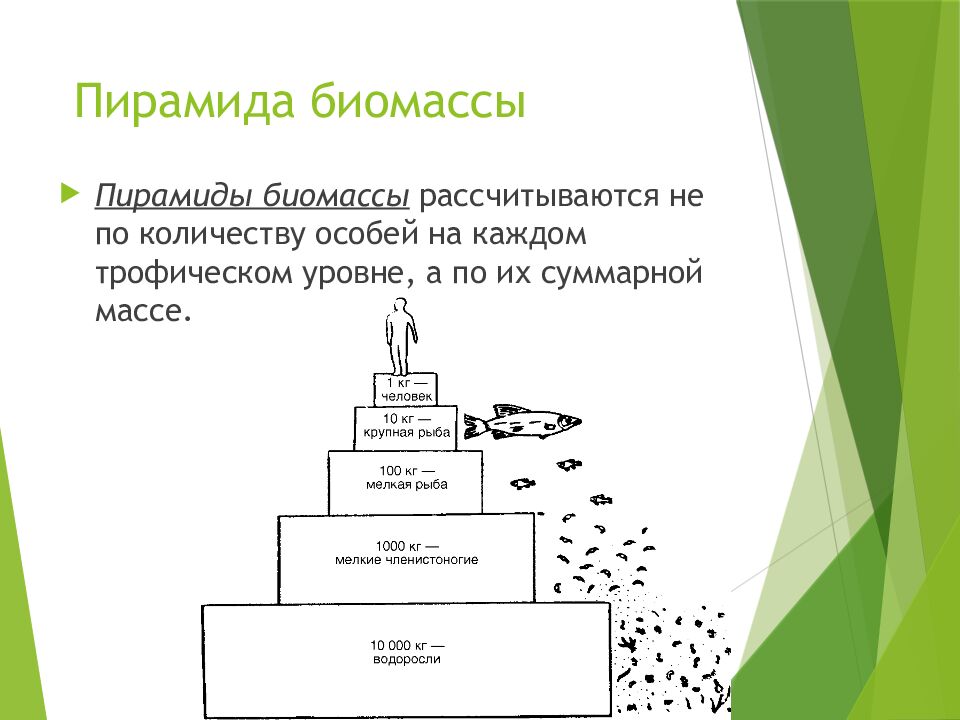 Пирамида биомассы

Пирамиды биомассы рассчитываются не по количеству особей на каждом трофическом уровне, а по их суммарной массе.

1 кг — человек

10 кг — крупная рыба

100 кг — мелкая рыба

1000 кг — мелкие членистоногие

10 000 кг — водоросли